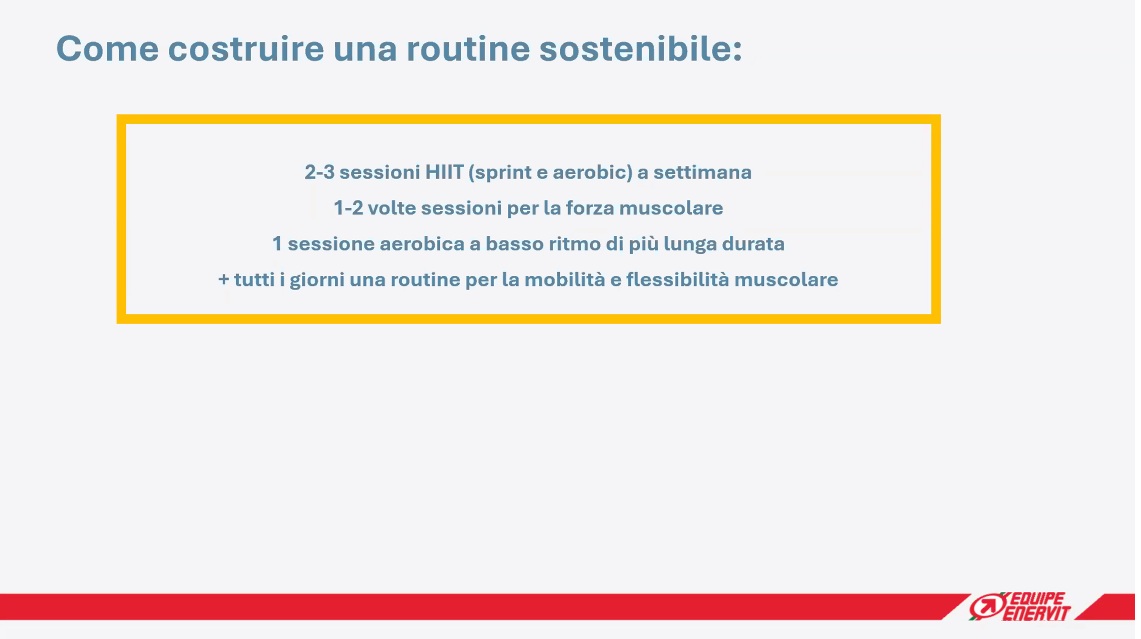 Come costruire una routine sostenibile:

2-3 sessioni HIIT (sprint e aerobic) a settimana

1-2 volte sessioni per la forza muscolare

1 sessione aerobica a basso ritmo di più lunga durata

+ tutti i giorni una routine per la mobilità e flessibilità muscolare

EQUIPE ENERVIT